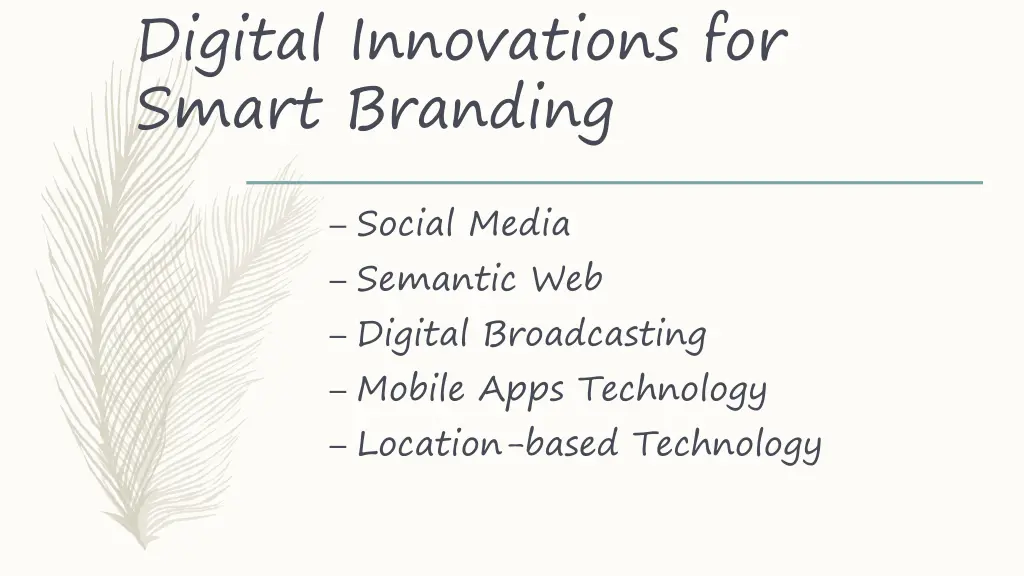 Digital Innovations for Smart Branding

– Social Media
– Semantic Web
– Digital Broadcasting
– Mobile Apps Technology
– Location-based Technology